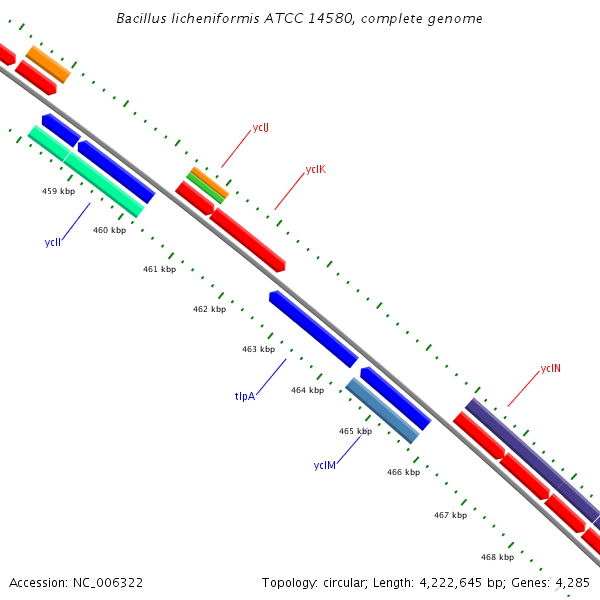 Bacillus licheniformis ATCC 14580, complete genome

yclJ

yclK

459 kbp

yclI

460 kbp

461 kbp

462 kbp

463 kbp

tlpA

464 kbp

yclN

465 kbp

yclM

466 kbp

467 kbp

468 kbp

Accession: NC_006322

Topology: circular; Length: 4,222,645 bp; Genes: 4,285